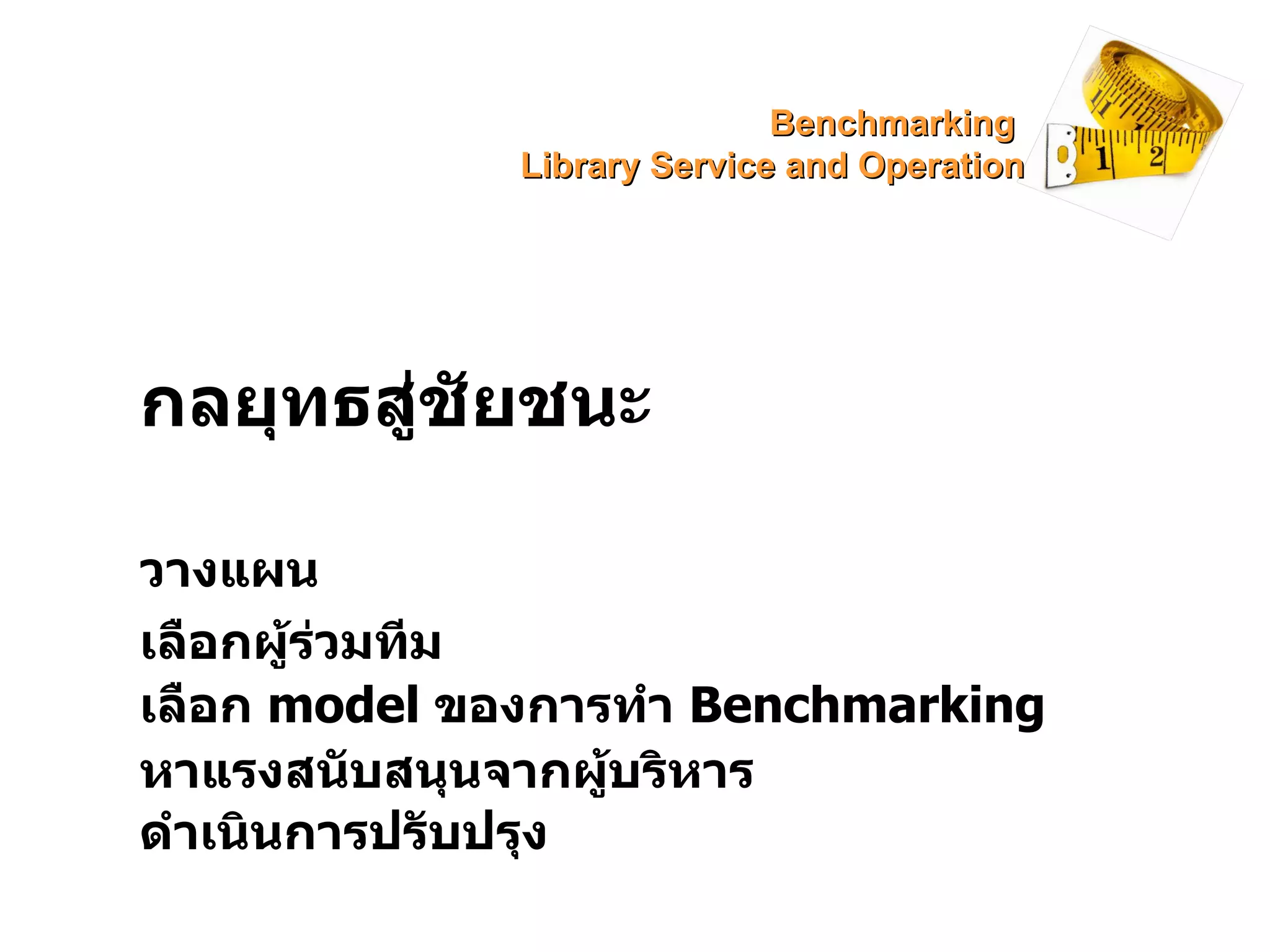 Benchmarking
Library Service and Operation

กลยุทธสู่ชัยชนะ

วางแผน
เลือกผู้ร่วมทีม
เลือก model ของการทำ Benchmarking
หาแรงสนับสนุนจากผู้บริหาร
ดำเนินการปรับปรุง